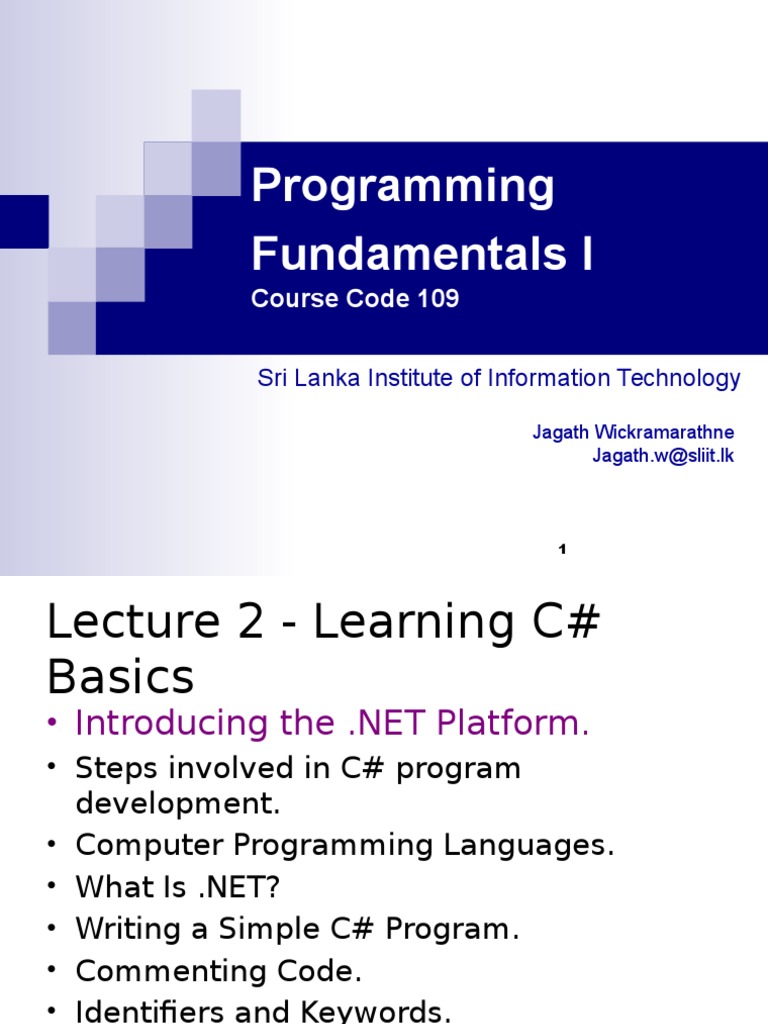 Programming Fundamentals I
Course Code 109

Sri Lanka Institute of Information Technology

Jagath Wickramarathne
Jagath.w@sliit.lk

1

Lecture 2 - Learning C# Basics

• Introducing the .NET Platform.
• Steps involved in C# program development.
• Computer Programming Languages.
• What Is .NET?
• Writing a Simple C# Program.
• Commenting Code.
• Identifiers and Keywords.